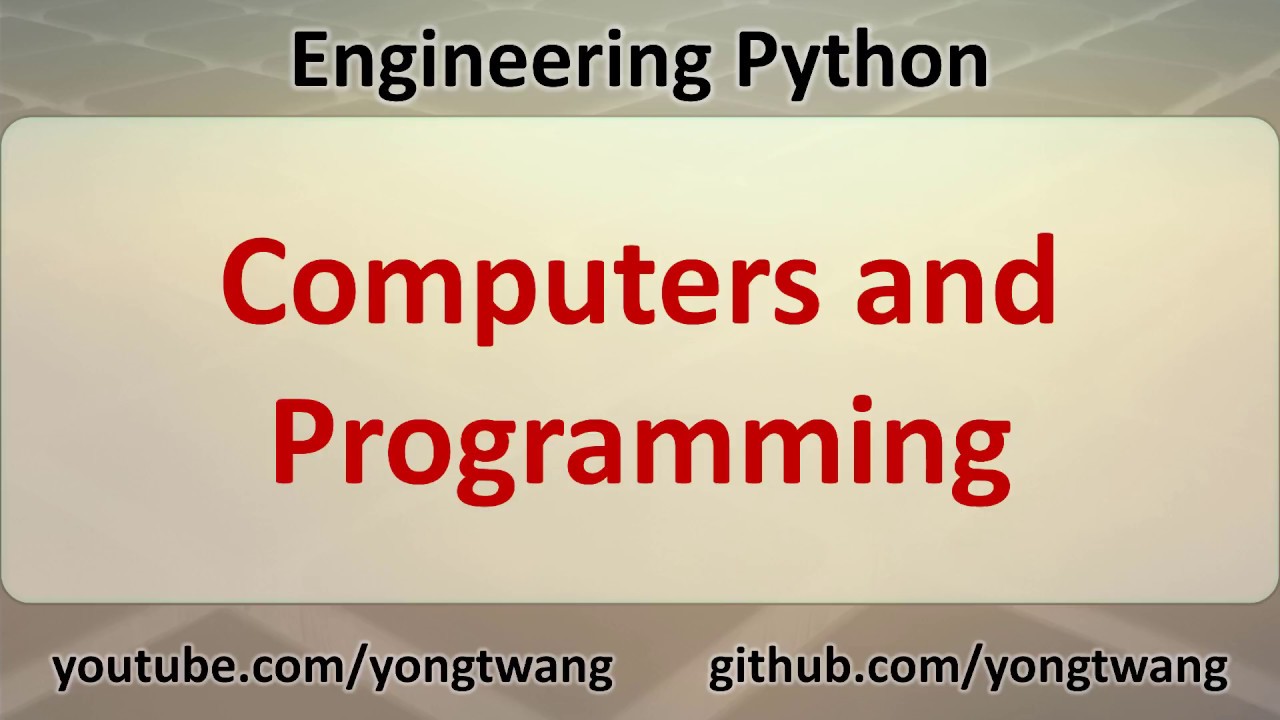 Engineering Python

Computers and Programming

youtube.com/yongtwang github.com/yongtwang